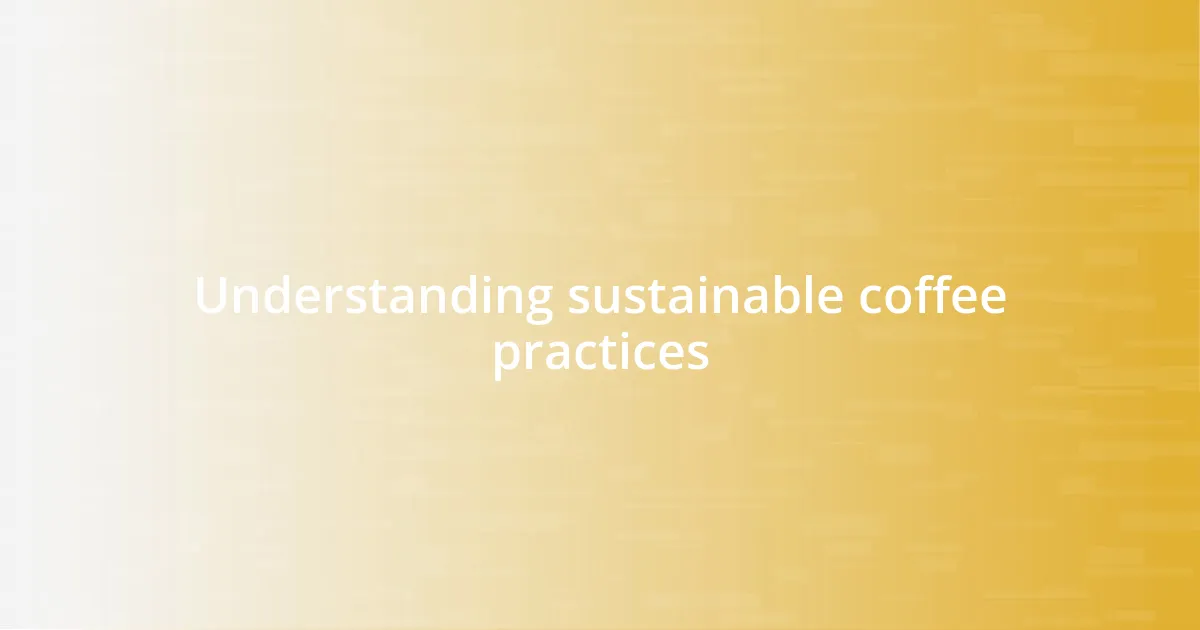 Understanding sustainable coffee practices